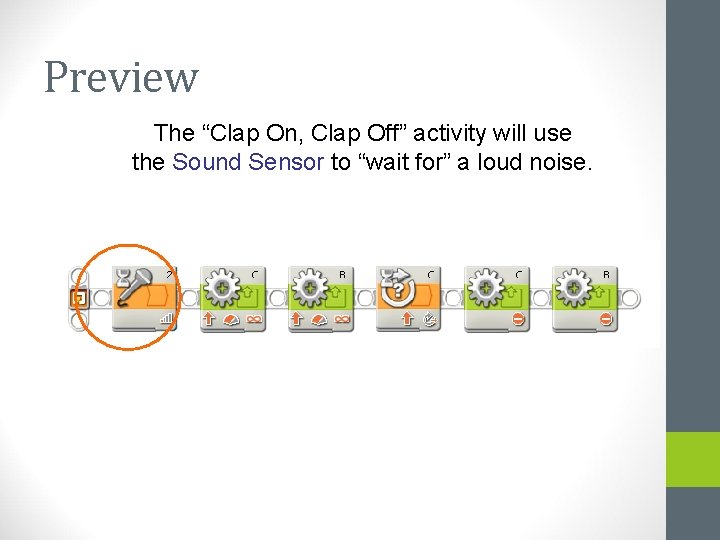 Preview

The “Clap On, Clap Off” activity will use the Sound Sensor to “wait for” a loud noise.

2 C B C C B